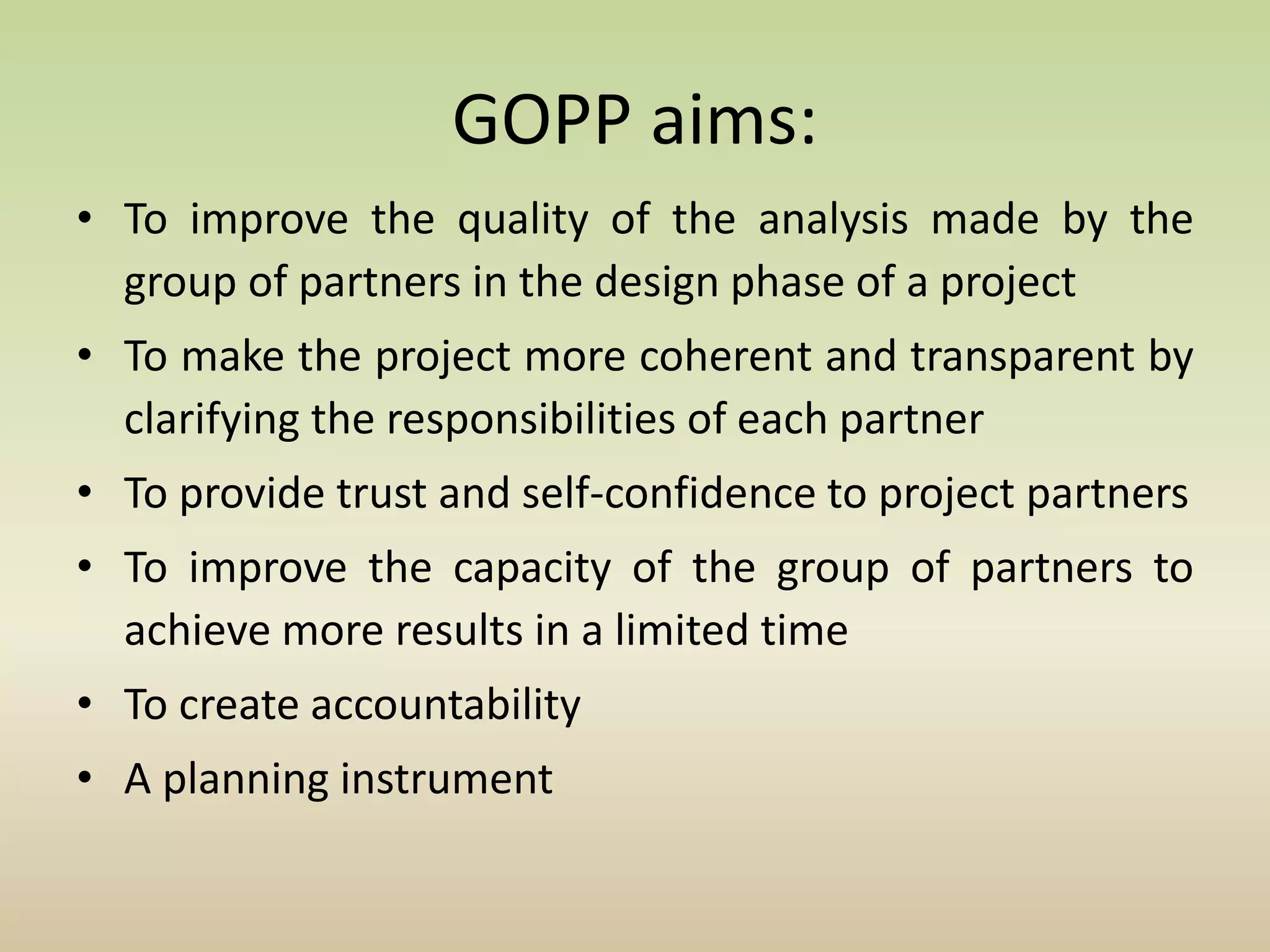 GOPP aims:

• To improve the quality of the analysis made by the group of partners in the design phase of a project
• To make the project more coherent and transparent by clarifying the responsibilities of each partner
• To provide trust and self-confidence to project partners
• To improve the capacity of the group of partners to achieve more results in a limited time
• To create accountability
• A planning instrument